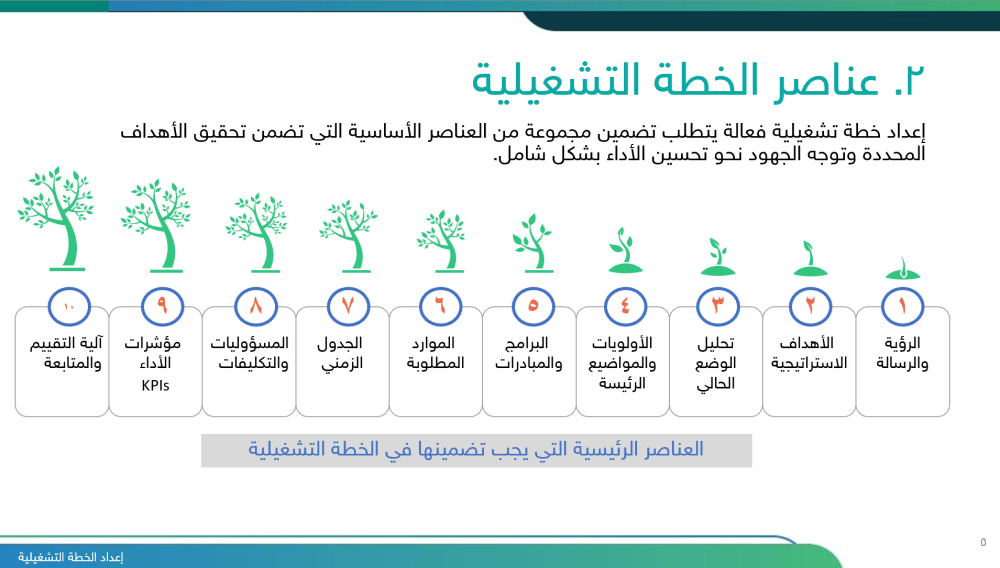 ٢. عناصر الخطة التشغيلية

إعداد خطة تشغيلية فعالة يتطلب تضمين مجموعة من العناصر الأساسية التي تضمن تحقيق الأهداف المحددة وتوجه الجهود نحو تحسين الأداء بشكل شامل.

١
الرؤية والرسالة

٢
الأهداف الاستراتيجية

٣
تحليل الوضع الحالي

٤
الأولويات والمواضيع الرئيسة

٥
البرامج والمبادرات

٦
الموارد المطلوبة

٧
الجدول الزمني

٨
المسؤوليات والتكليفات

٩
مؤشرات الأداء KPIs

١٠
آلية التقييم والمتابعة

العناصر الرئيسية التي يجب تضمينها في الخطة التشغيلية

إعداد الخطة التشغيلية

٥